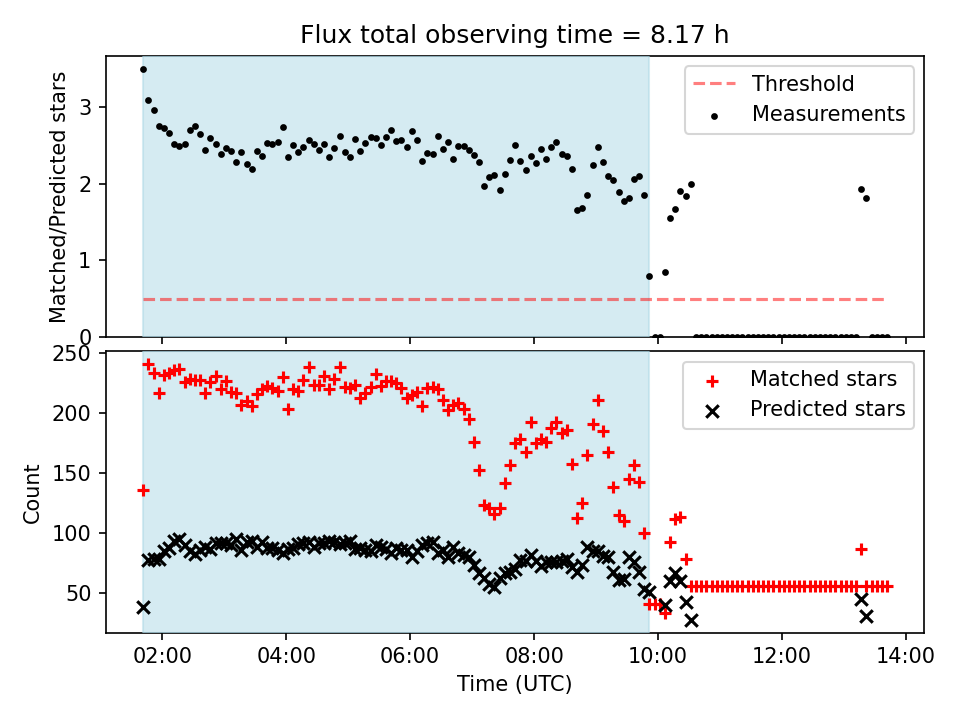 Flux total observing time = 8.17 h

Matched/Predicted stars

3
2
1
0

Threshold
Measurements

Count

250
200
150
100
50

Matched stars
Predicted stars

02:00 04:00 06:00 08:00 10:00 12:00 14:00

Time (UTC)